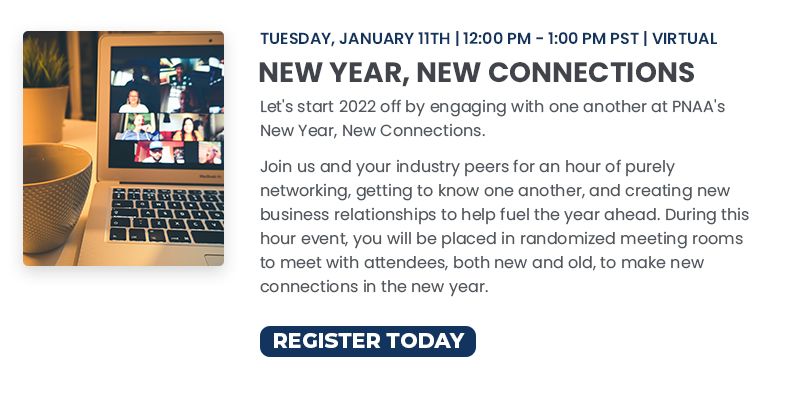 TUESDAY, JANUARY 11TH | 12:00 PM - 1:00 PM PST | VIRTUAL

NEW YEAR, NEW CONNECTIONS

Let's start 2022 off by engaging with one another at PNAA's New Year, New Connections.

Join us and your industry peers for an hour of purely networking, getting to know one another, and creating new business relationships to help fuel the year ahead. During this hour event, you will be placed in randomized meeting rooms to meet with attendees, both new and old, to make new connections in the new year.

REGISTER TODAY